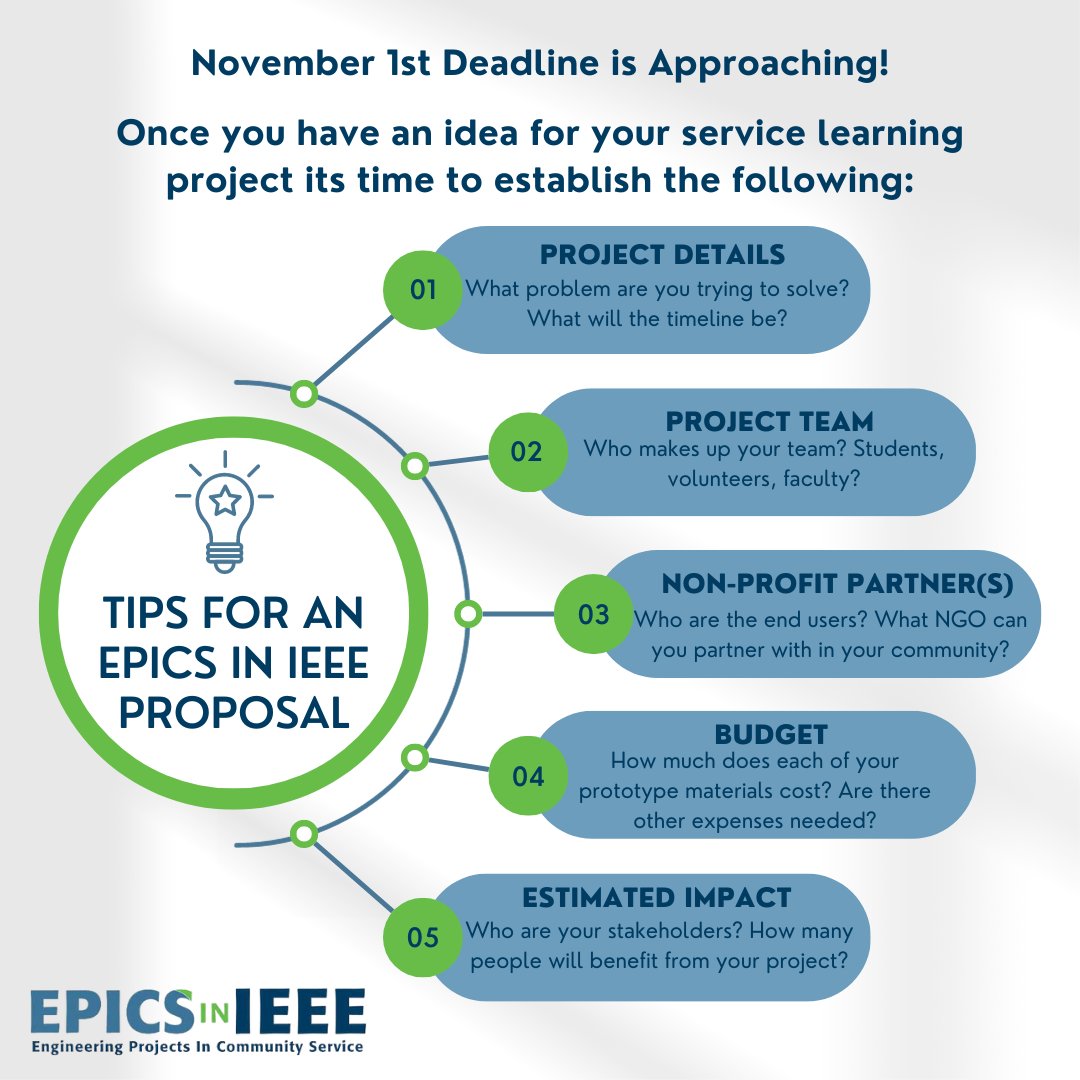 November 1st Deadline is Approaching!

Once you have an idea for your service learning project its time to establish the following:

TIPS FOR AN EPICS IN IEEE PROPOSAL

01 PROJECT DETAILS
What problem are you trying to solve? What will the timeline be?

02 PROJECT TEAM
Who makes up your team? Students, volunteers, faculty?

03 NON-PROFIT PARTNER(S)
Who are the end users? What NGO can you partner with in your community?

04 BUDGET
How much does each of your prototype materials cost? Are there other expenses needed?

05 ESTIMATED IMPACT
Who are your stakeholders? How many people will benefit from your project?

EPICS IN IEEE
Engineering Projects In Community Service